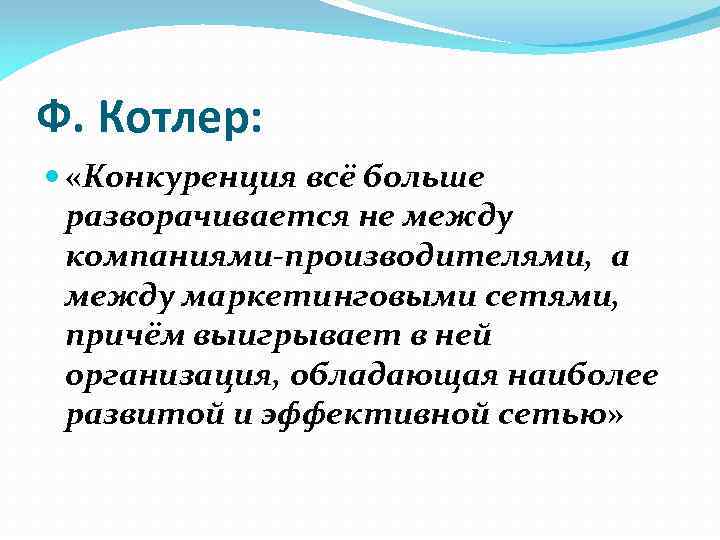 Ф. Котлер:

«Конкуренция всё больше разворачивается не между компаниями-производителями, а между маркетинговыми сетями, причём выигрывает в ней организация, обладающая наиболее развитой и эффективной сетью»